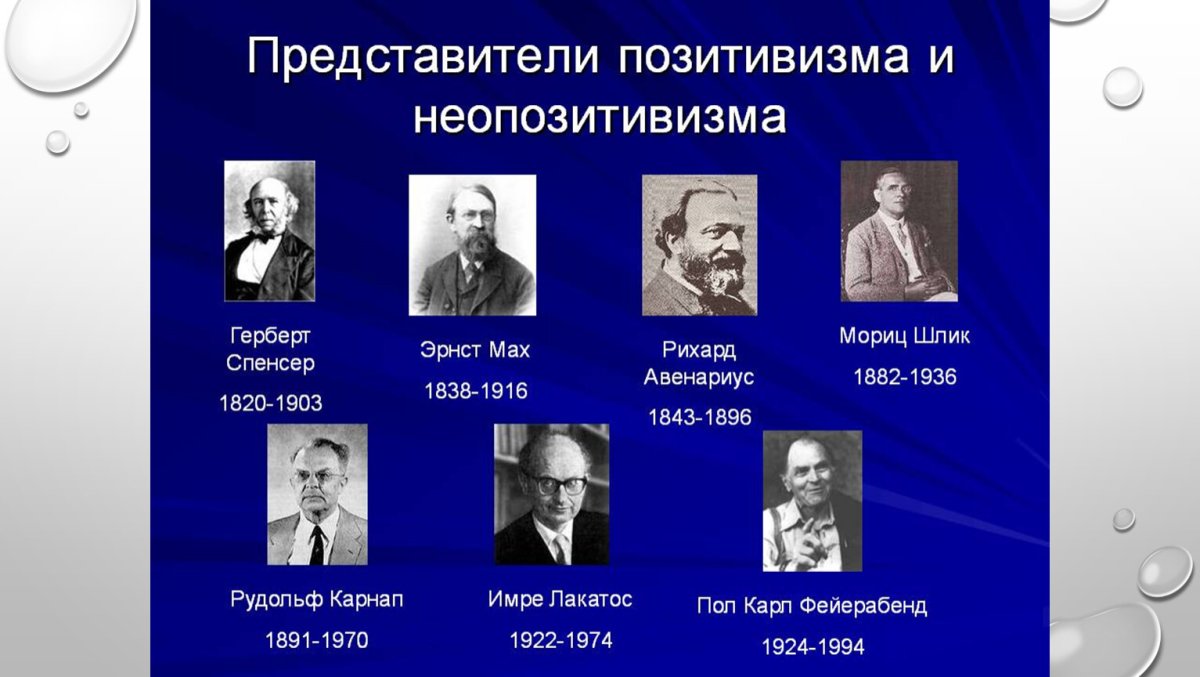 Представители позитивизма и неопозитивизма

Герберт Спенсер
1820-1903

Эрнст Мах
1838-1916

Рихард Авенариус
1843-1896

Мориц Шлик
1882-1936

Рудольф Карнап
1891-1970

Имре Лакатос
1922-1974

Пол Карл Фейерабенд
1924-1994